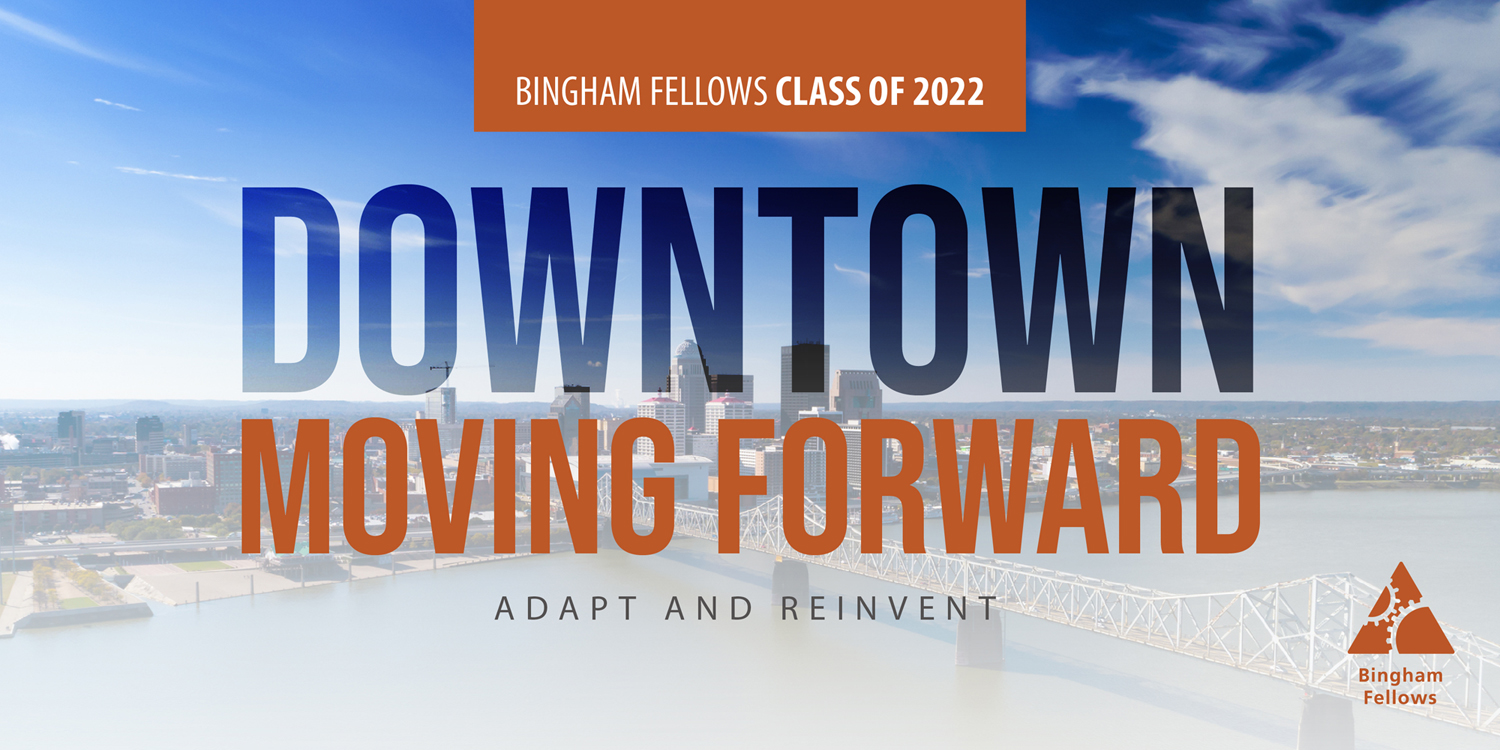 BINGHAM FELLOWS CLASS OF 2022

DOWNTOWN
MOVING FORWARD

ADAPT AND REINVENT

Bingham Fellows